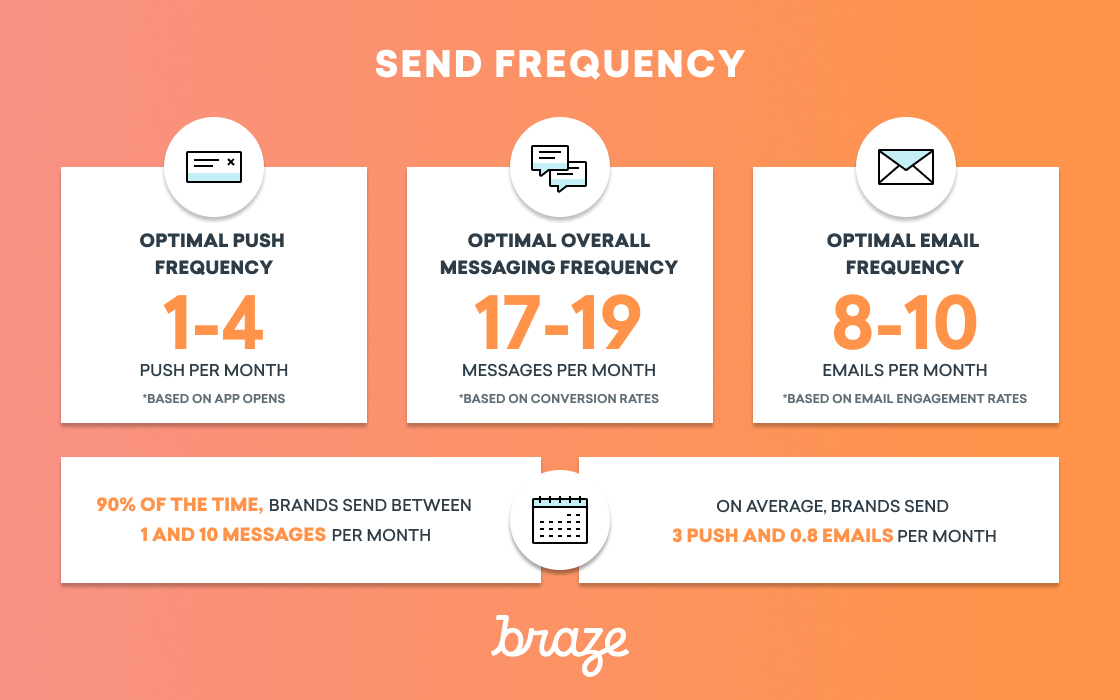 SEND FREQUENCY

OPTIMAL PUSH FREQUENCY
1-4
PUSH PER MONTH
*BASED ON APP OPENS

OPTIMAL OVERALL MESSAGING FREQUENCY
17-19
MESSAGES PER MONTH
*BASED ON CONVERSION RATES

OPTIMAL EMAIL FREQUENCY
8-10
EMAILS PER MONTH
*BASED ON EMAIL ENGAGEMENT RATES

90% OF THE TIME, BRANDS SEND BETWEEN 1 AND 10 MESSAGES PER MONTH

ON AVERAGE, BRANDS SEND 3 PUSH AND 0.8 EMAILS PER MONTH

braze